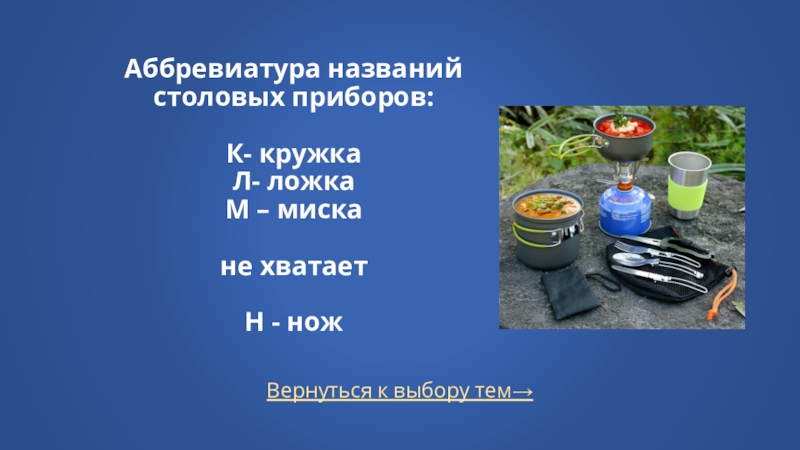 Аббревиатура названий столовых приборов:

К- кружка
Л- ложка
М – миска

не хватает

Н - нож

Вернуться к выбору тем→